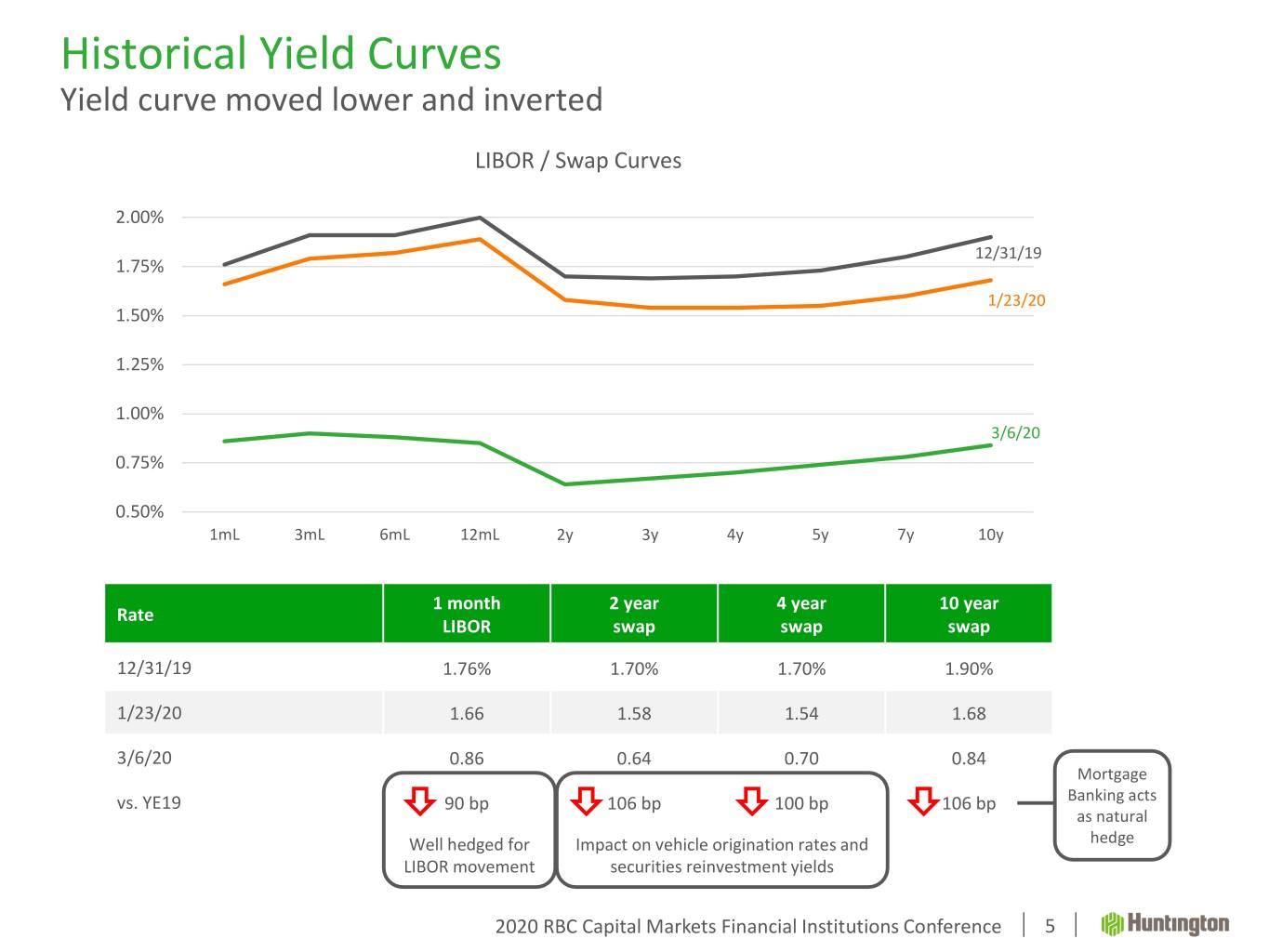 Historical Yield Curves
Yield curve moved lower and inverted

LIBOR / Swap Curves

2.00%
1.75%
1.50%
1.25%
1.00%
0.75%
0.50%

12/31/19
1/23/20
3/6/20

1mL 3mL 6mL 12mL 2y 3y 4y 5y 7y 10y

| Rate | 1 month LIBOR | 2 year swap | 4 year swap | 10 year swap |
|---|---|---|---|---|
| 12/31/19 | 1.76% | 1.70% | 1.70% | 1.90% |
| 1/23/20 | 1.66 | 1.58 | 1.54 | 1.68 |
| 3/6/20 | 0.86 | 0.64 | 0.70 | 0.84 |
| vs. YE19 | 90 bp | 106 bp | 100 bp | 106 bp |

Well hedged for LIBOR movement

Impact on vehicle origination rates and securities reinvestment yields

Mortgage Banking acts as natural hedge

2020 RBC Capital Markets Financial Institutions Conference | 5 | Huntington